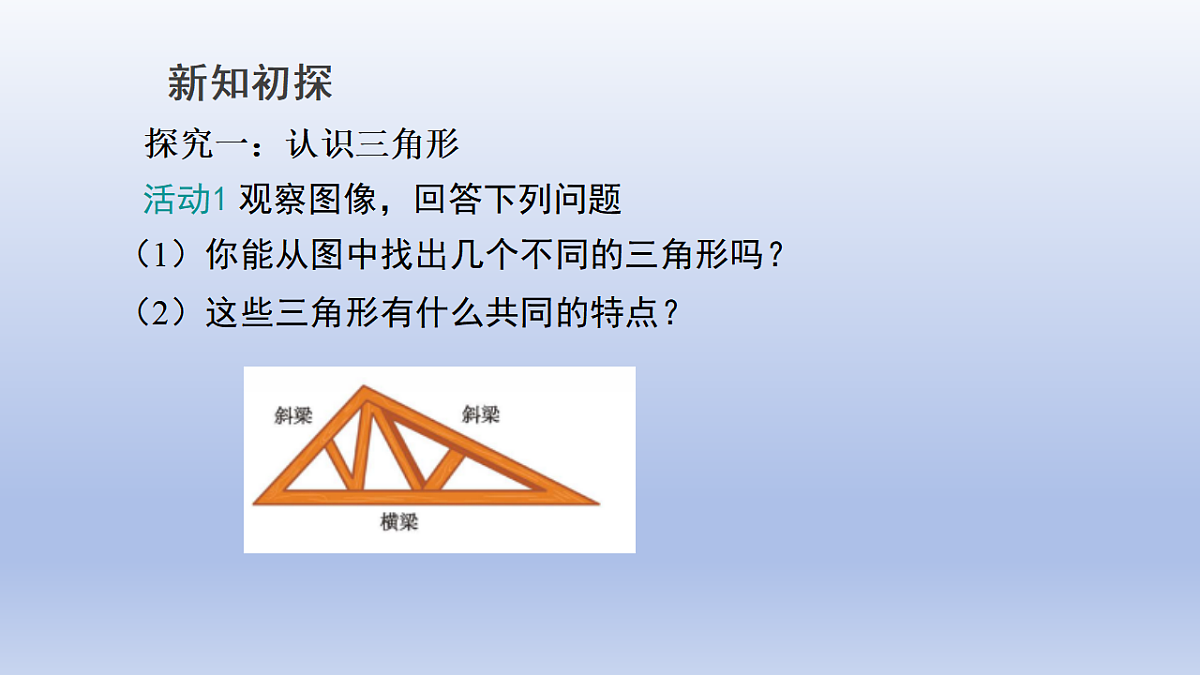 新知初探

探究一：认识三角形

活动1 观察图像，回答下列问题

（1）你能从图中找出几个不同的三角形吗？

（2）这些三角形有什么共同的特点？

斜梁

斜梁

横梁